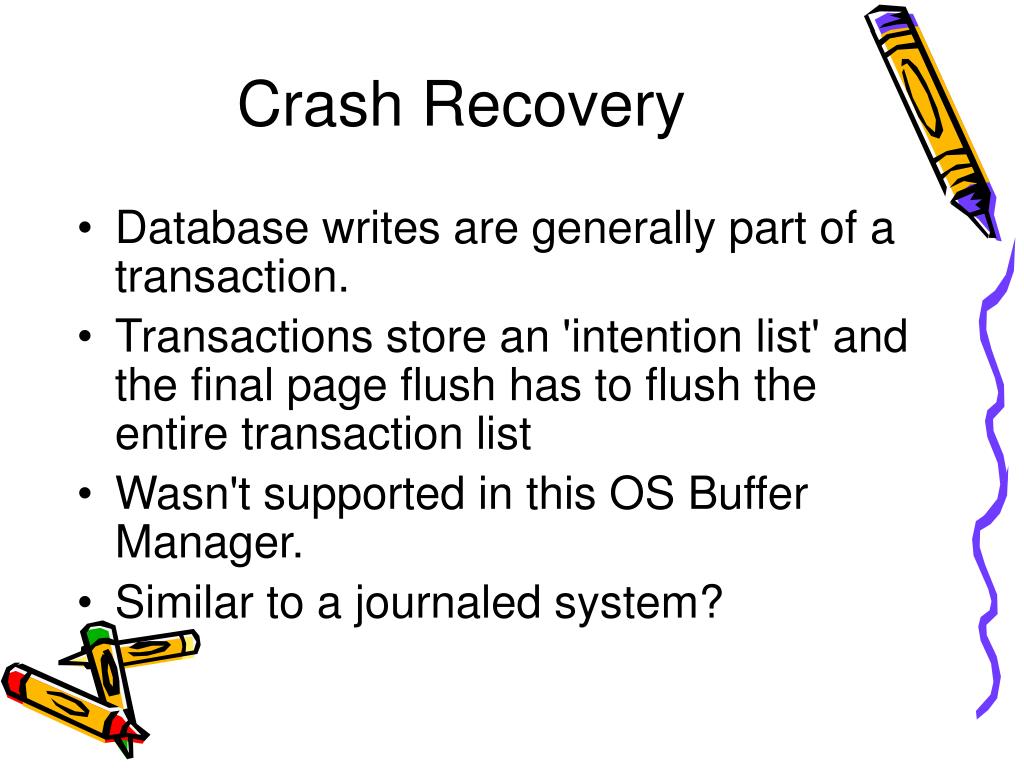 Crash Recovery

• Database writes are generally part of a transaction.
• Transactions store an 'intention list' and the final page flush has to flush the entire transaction list
• Wasn't supported in this OS Buffer Manager.
• Similar to a journaled system?